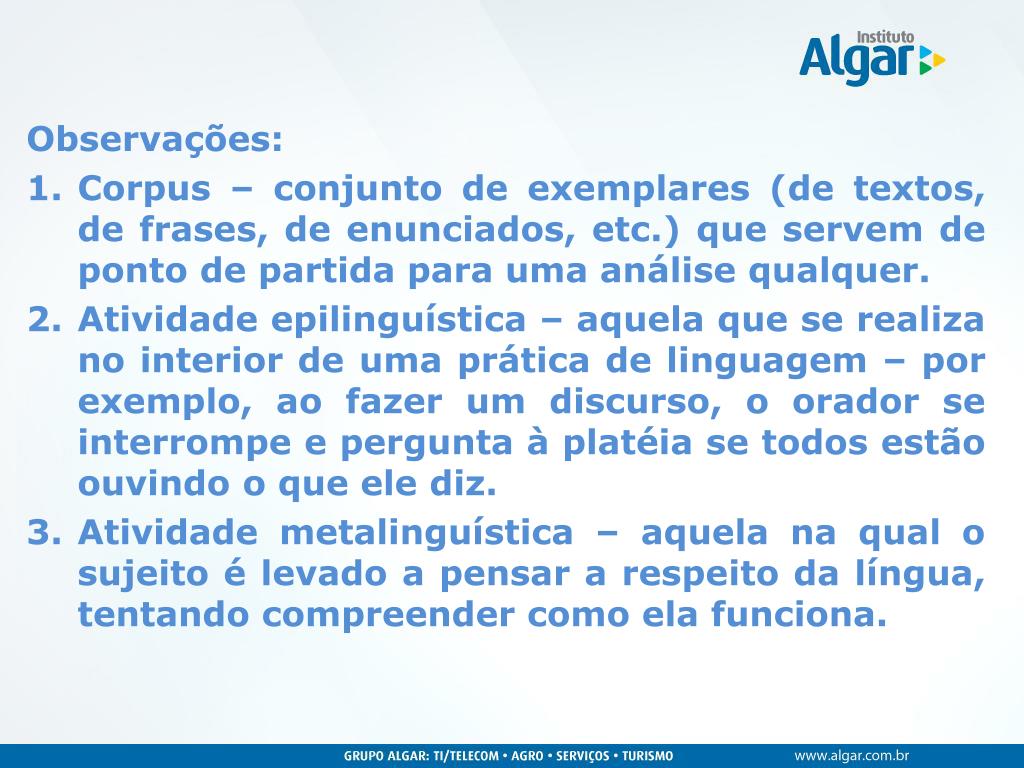 Instituto
Algar

Observações:

1. Corpus – conjunto de exemplares (de textos, de frases, de enunciados, etc.) que servem de ponto de partida para uma análise qualquer.

2. Atividade epilinguística – aquela que se realiza no interior de uma prática de linguagem – por exemplo, ao fazer um discurso, o orador se interrompe e pergunta à platéia se todos estão ouvindo o que ele diz.

3. Atividade metalinguística – aquela na qual o sujeito é levado a pensar a respeito da língua, tentando compreender como ela funciona.

GRUPO ALGAR: TI/TELECOM • AGRO • SERVIÇOS • TURISMO www.algar.com.br